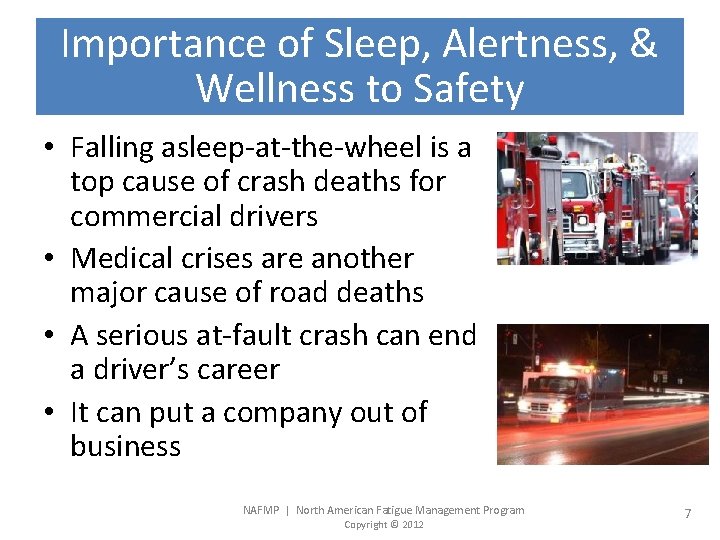 Importance of Sleep, Alertness, & Wellness to Safety

• Falling asleep-at-the-wheel is a top cause of crash deaths for commercial drivers
• Medical crises are another major cause of road deaths
• A serious at-fault crash can end a driver's career
• It can put a company out of business

NAFMP | North American Fatigue Management Program
Copyright © 2012

7